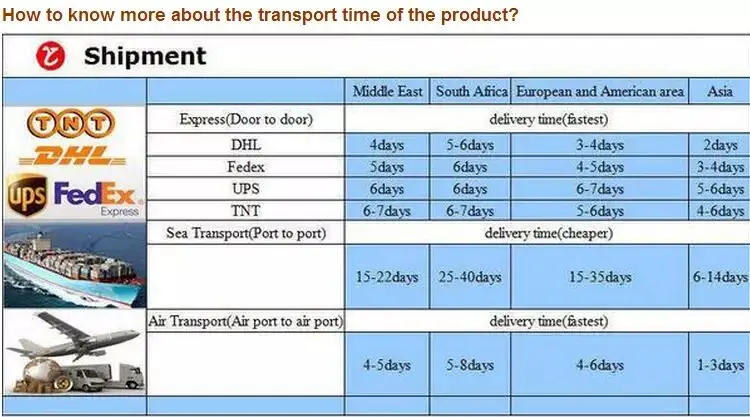 How to know more about the transport time of the product?

Shipment

| | | Middle East | South Africa | European and American area | Asia |
|---|---|---|---|---|---|
| TNT DHL ups FedEx Express | Express(Door to door) | delivery time(fastest) | | | |
| | DHL | 4days | 5-6days | 3-4days | 2days |
| | Fedex | 5days | 6days | 4-5days | 3-4days |
| | UPS | 6days | 6days | 6-7days | 5-6days |
| | TNT | 6-7days | 6-7days | 5-6days | 4-6days |
| | Sea Transport(Port to port) | delivery time(cheaper) | | | |
| | | 15-22days | 25-40days | 15-35days | 6-14days |
| | Air Transport(Air port to air port) | delivery time(fastest) | | | |
| | | 4-5days | 5-8days | 4-6days | 1-3days |